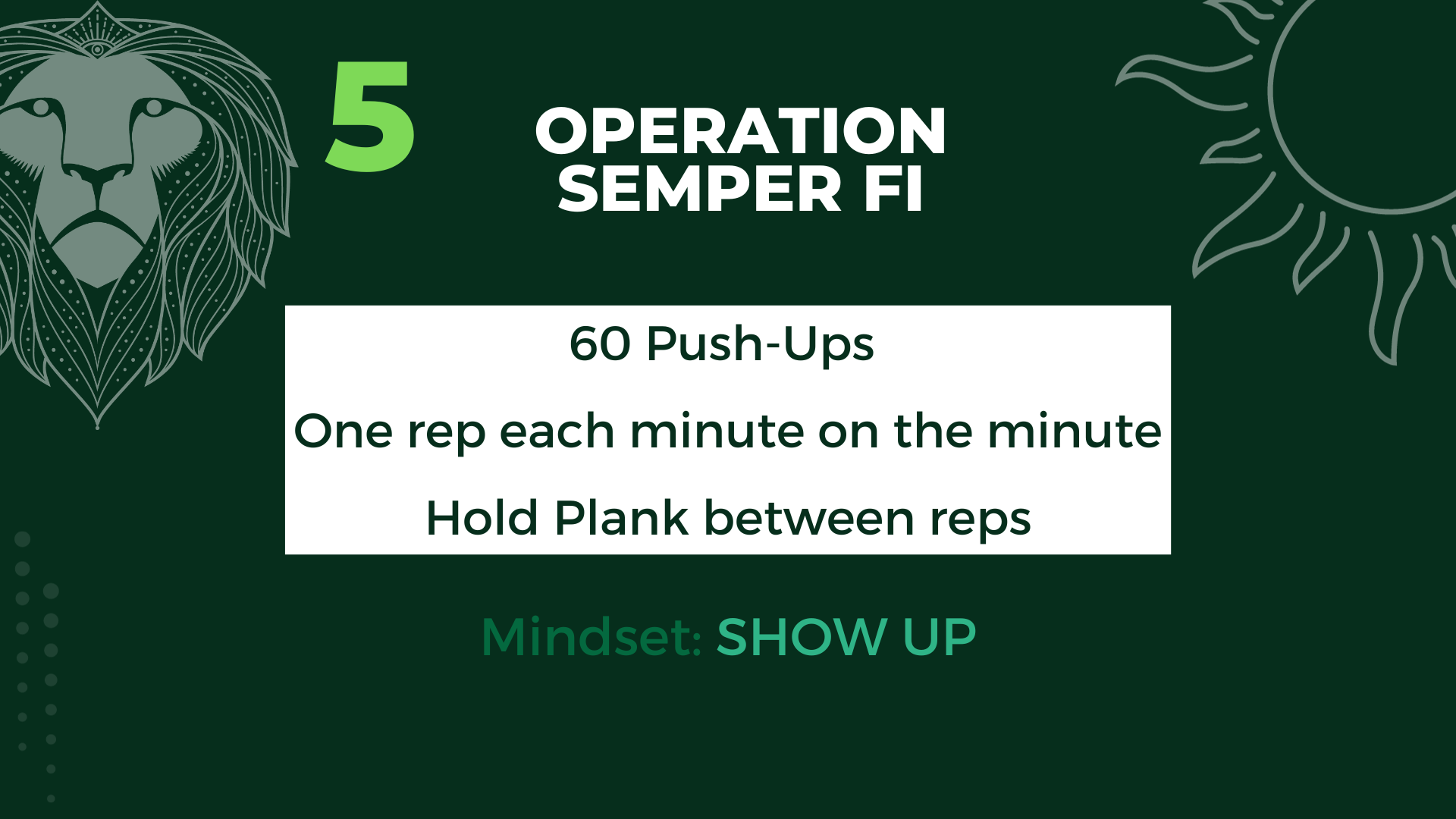 5

OPERATION SEMPER FI

60 Push-Ups

One rep each minute on the minute

Hold Plank between reps

Mindset: SHOW UP